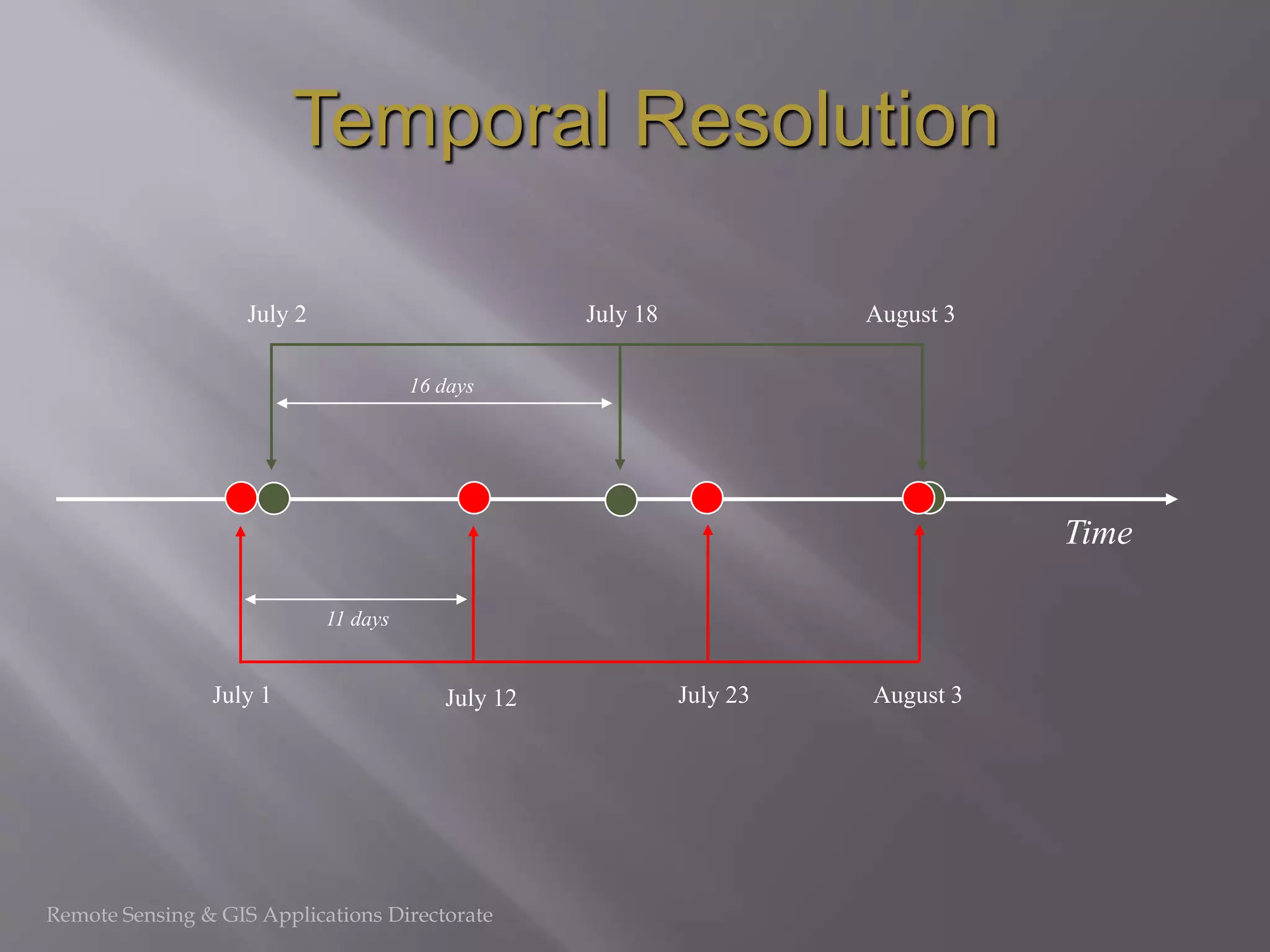 Temporal Resolution

July 2

July 18

August 3

16 days

Time

11 days

July 1

July 12

July 23

August 3

Remote Sensing & GIS Applications Directorate